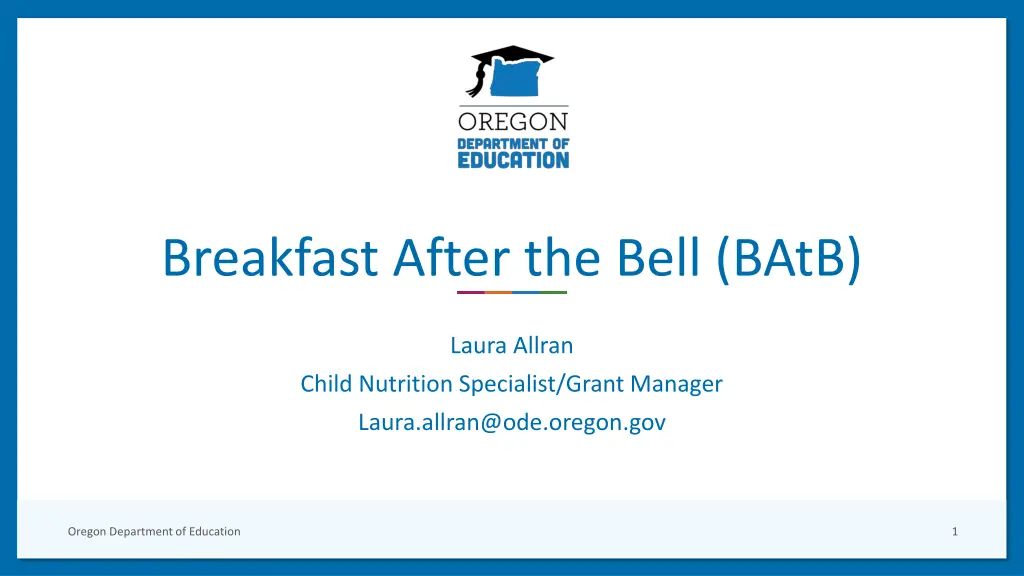 OREGON
DEPARTMENT OF
EDUCATION

Breakfast After the Bell (BAtB)

Laura Allran
Child Nutrition Specialist/Grant Manager
Laura.allran@ode.oregon.gov

Oregon Department of Education

1